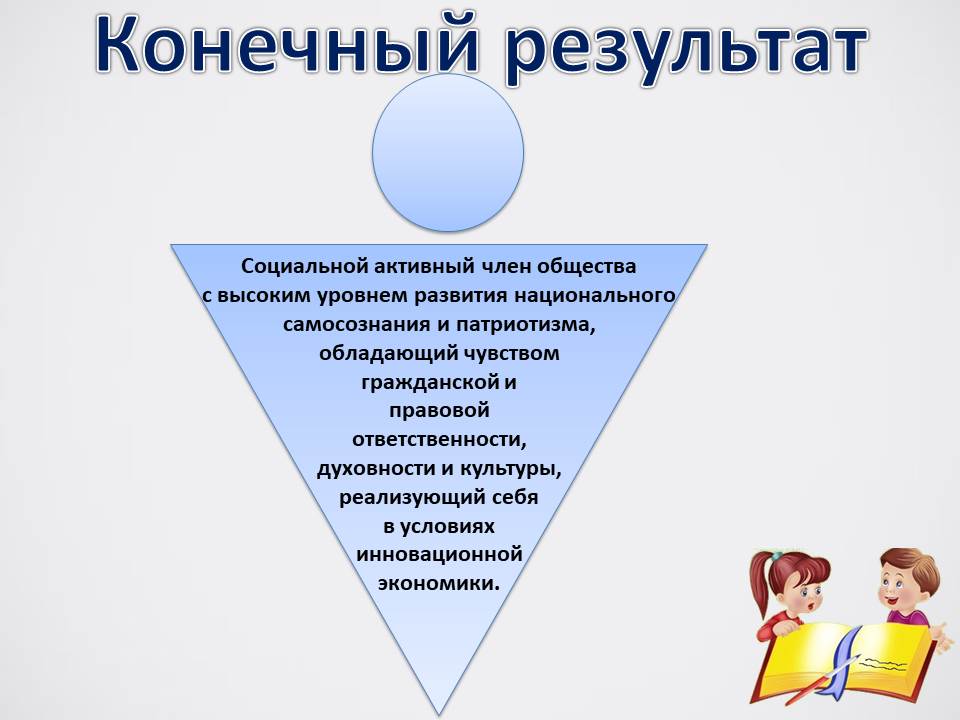 Конечный результат

Социальной активный член общества с высоким уровнем развития национального самосознания и патриотизма, обладающий чувством гражданской и правовой ответственности, духовности и культуры, реализующий себя в условиях инновационной экономики.